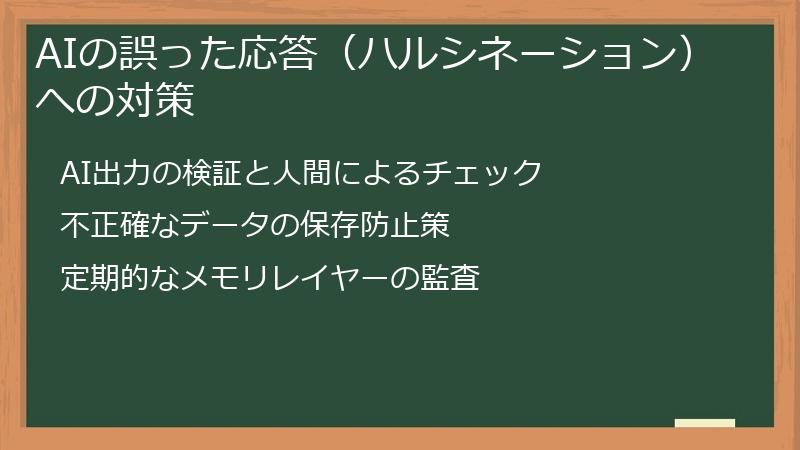 AIの誤った応答（ハルシネーション）への対策

AI出力の検証と人間によるチェック

不正確なデータの保存防止策

定期的なメモリレイヤーの監査